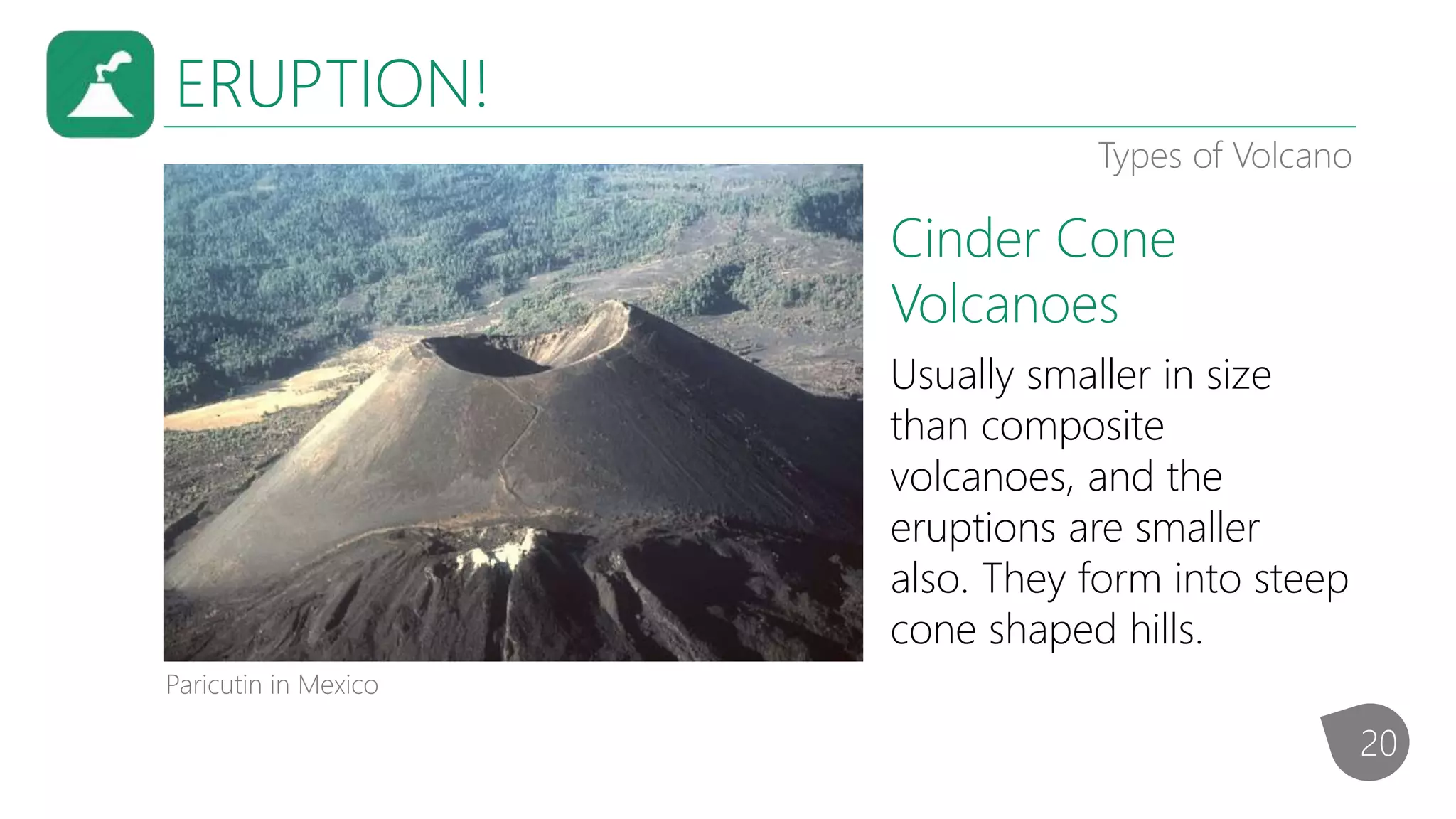 ERUPTION!

Types of Volcano

Cinder Cone Volcanoes

Usually smaller in size than composite volcanoes, and the eruptions are smaller also. They form into steep cone shaped hills.

Paricutin in Mexico

20